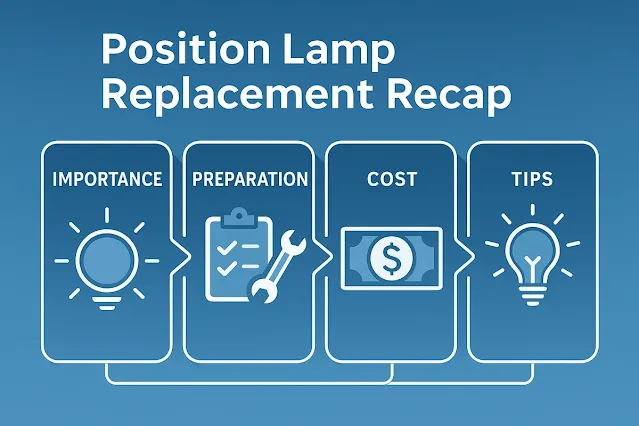 Position Lamp Replacement Recap

IMPORTANCE

PREPARATION

COST

$

TIPS